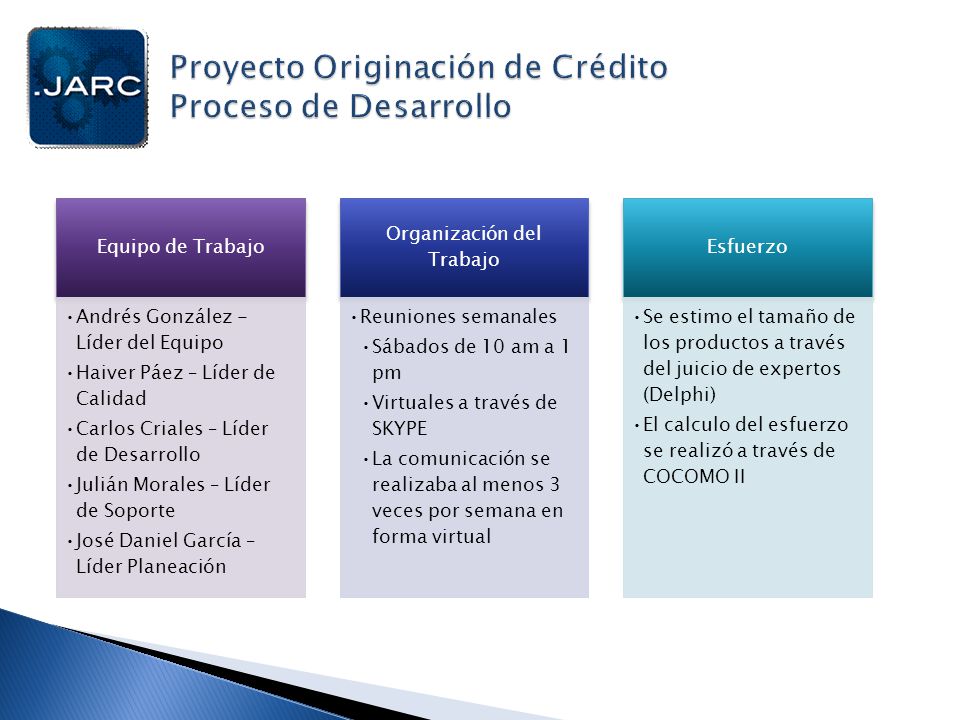 .JARC

Proyecto Originación de Crédito
Proceso de Desarrollo

Equipo de Trabajo

• Andrés González – Líder del Equipo
• Haiver Páez – Líder de Calidad
• Carlos Criales – Líder de Desarrollo
• Julián Morales – Líder de Soporte
• José Daniel García – Líder Planeación

Organización del Trabajo

• Reuniones semanales
• Sábados de 10 am a 1 pm
• Virtuales a través de SKYPE
• La comunicación se realizaba al menos 3 veces por semana en forma virtual

Esfuerzo

• Se estimo el tamaño de los productos a través del juicio de expertos (Delphi)
• El calculo del esfuerzo se realizó a través de COCOMO II